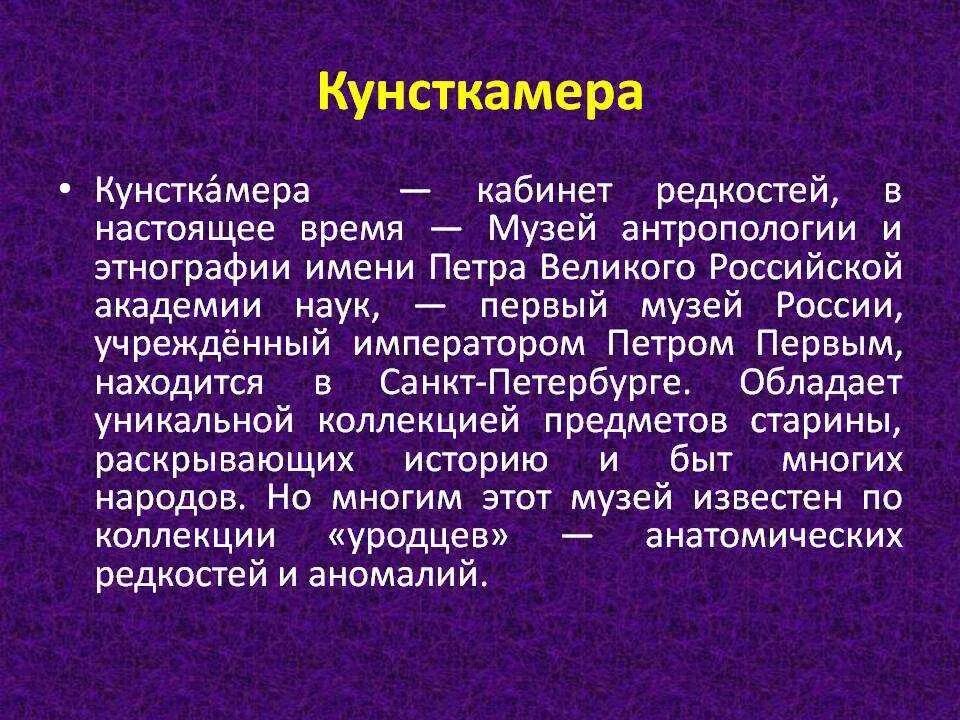 Кунсткамера

• Кунстка́мера — кабинет редкостей, в настоящее время — Музей антропологии и этнографии имени Петра Великого Российской академии наук, — первый музей России, учреждённый императором Петром Первым, находится в Санкт-Петербурге. Обладает уникальной коллекцией предметов старины, раскрывающих историю и быт многих народов. Но многим этот музей известен по коллекции «уродцев» — анатомических редкостей и аномалий.